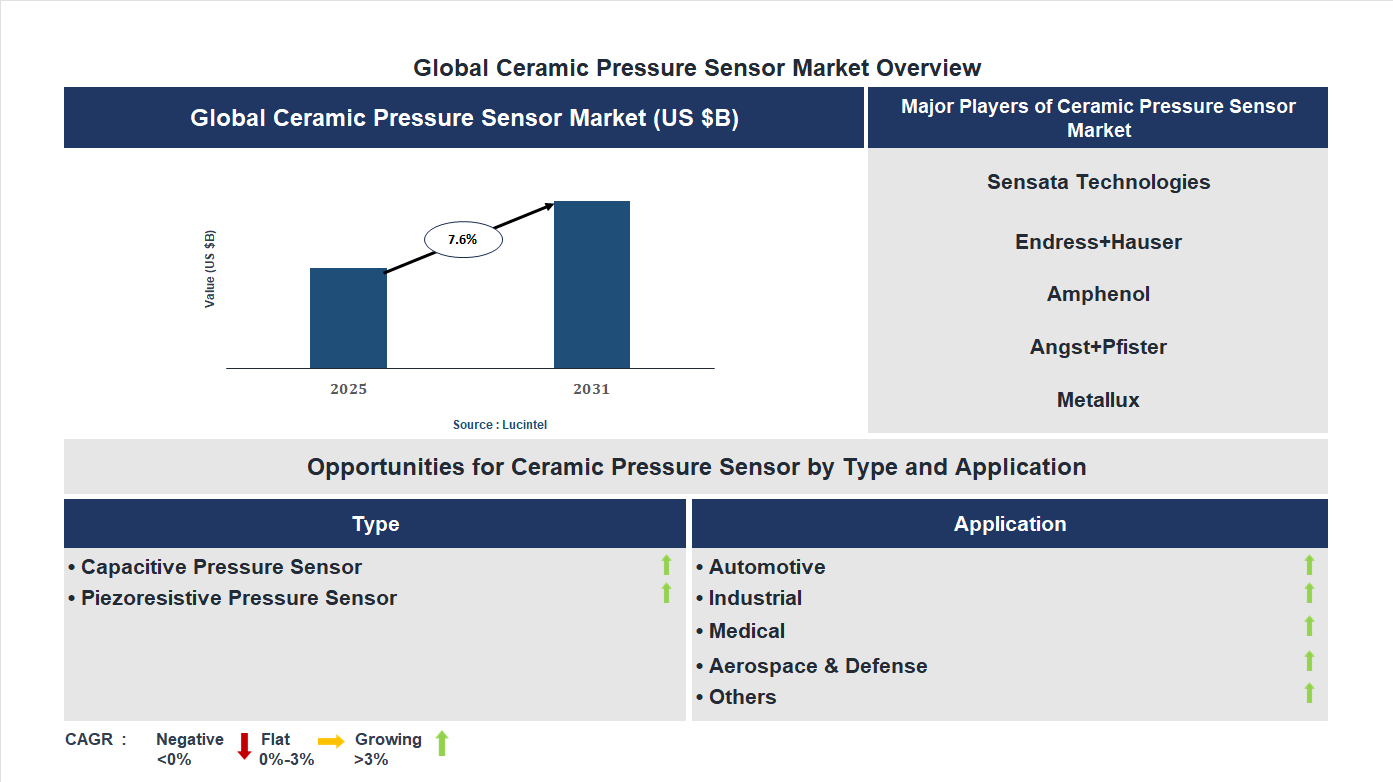 Global Ceramic Pressure Sensor Market Overview

Global Ceramic Pressure Sensor Market (US $B)

Value (US $B)

7.6%

2025

2031

Source : Lucintel

Major Players of Ceramic Pressure Sensor Market

Sensata Technologies

Endress+Hauser

Amphenol

Angst+Pfister

Metallux

Opportunities for Ceramic Pressure Sensor by Type and Application

Type

• Capacitive Pressure Sensor
• Piezoresistive Pressure Sensor

Application

• Automotive
• Industrial
• Medical
• Aerospace & Defense
• Others

CAGR : Negative <0% Flat 0%-3% Growing >3%